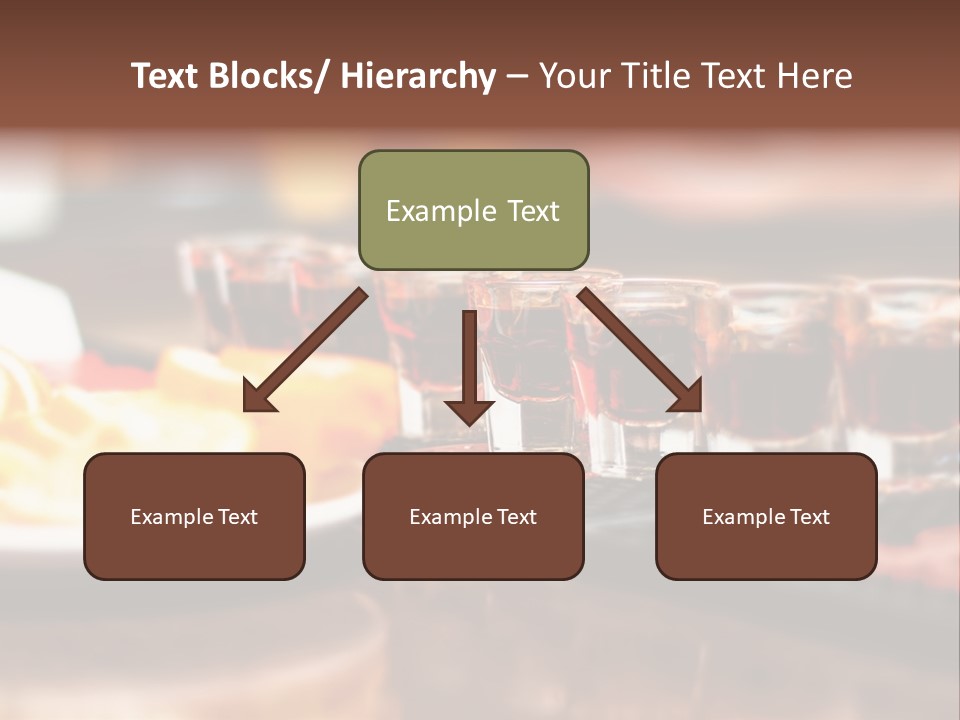 Text Blocks/ Hierarchy – Your Title Text Here

Example Text

Example Text

Example Text

Example Text